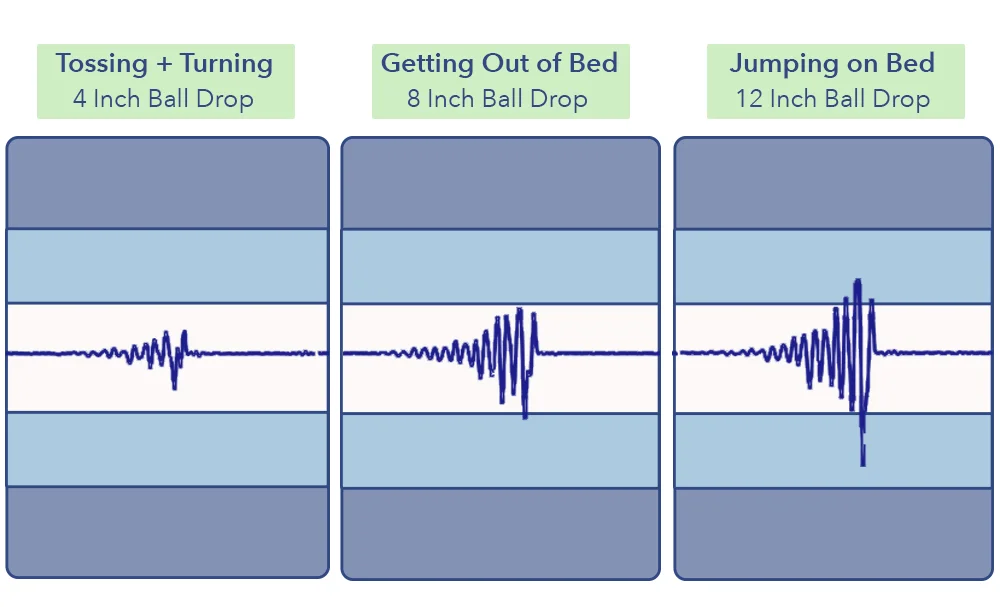 Tossing + Turning
4 Inch Ball Drop

Getting Out of Bed
8 Inch Ball Drop

Jumping on Bed
12 Inch Ball Drop